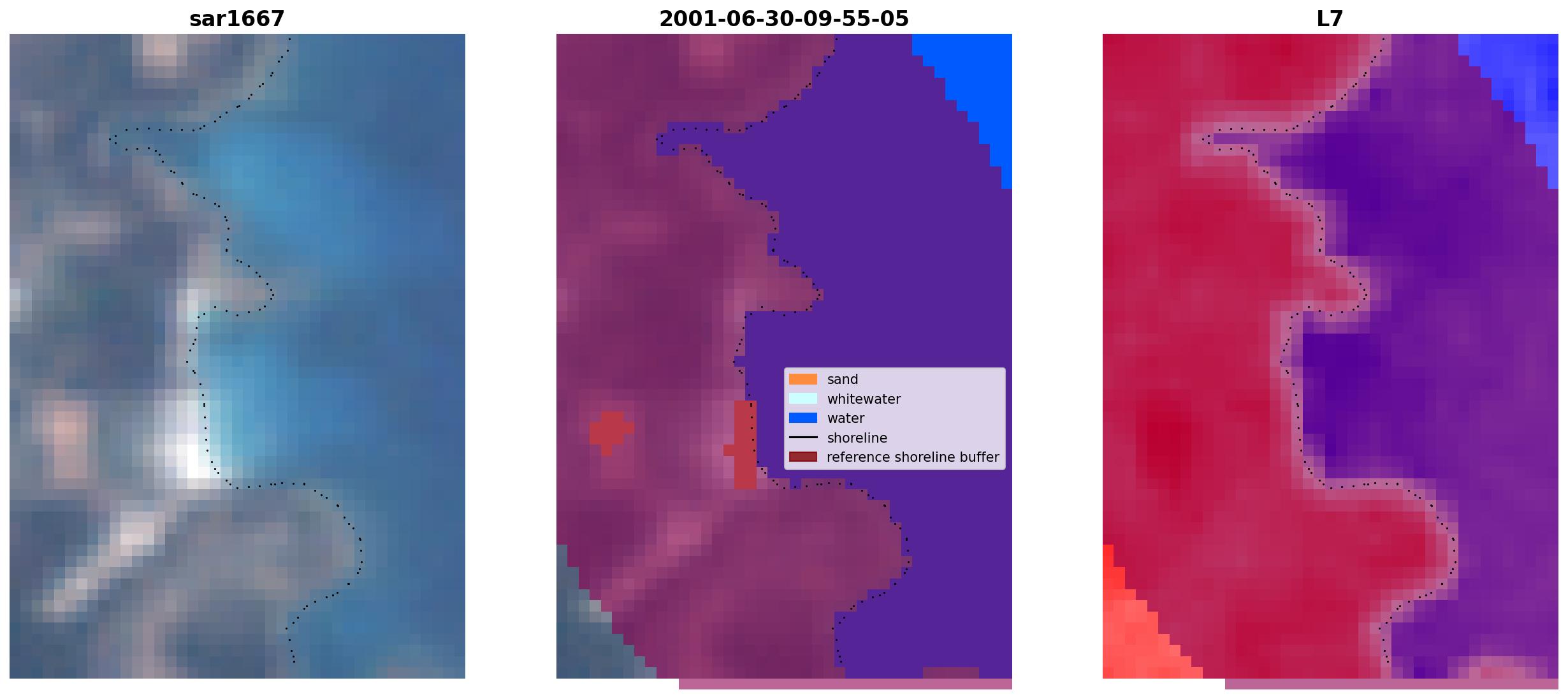 sar1667

2001-06-30-09-55-05

sand
whitewater
water
shoreline
reference shoreline buffer

L7